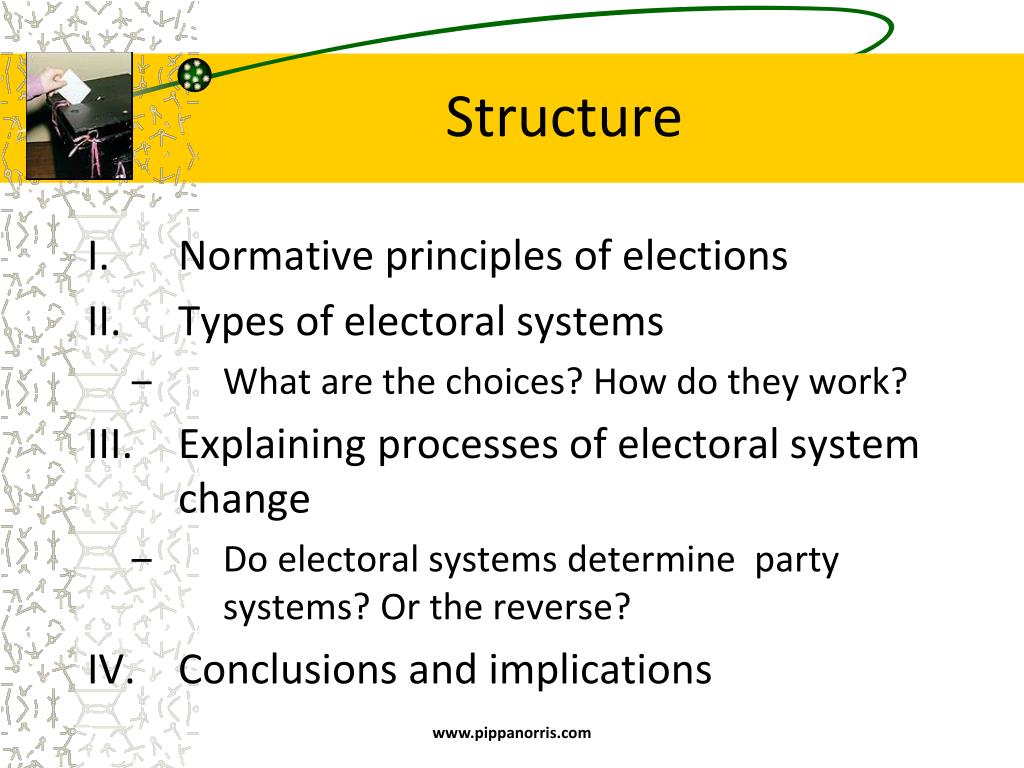 Structure

I. Normative principles of elections
II. Types of electoral systems
– What are the choices? How do they work?
III. Explaining processes of electoral system change
– Do electoral systems determine  party systems? Or the reverse?
IV. Conclusions and implications

www.pippanorris.com